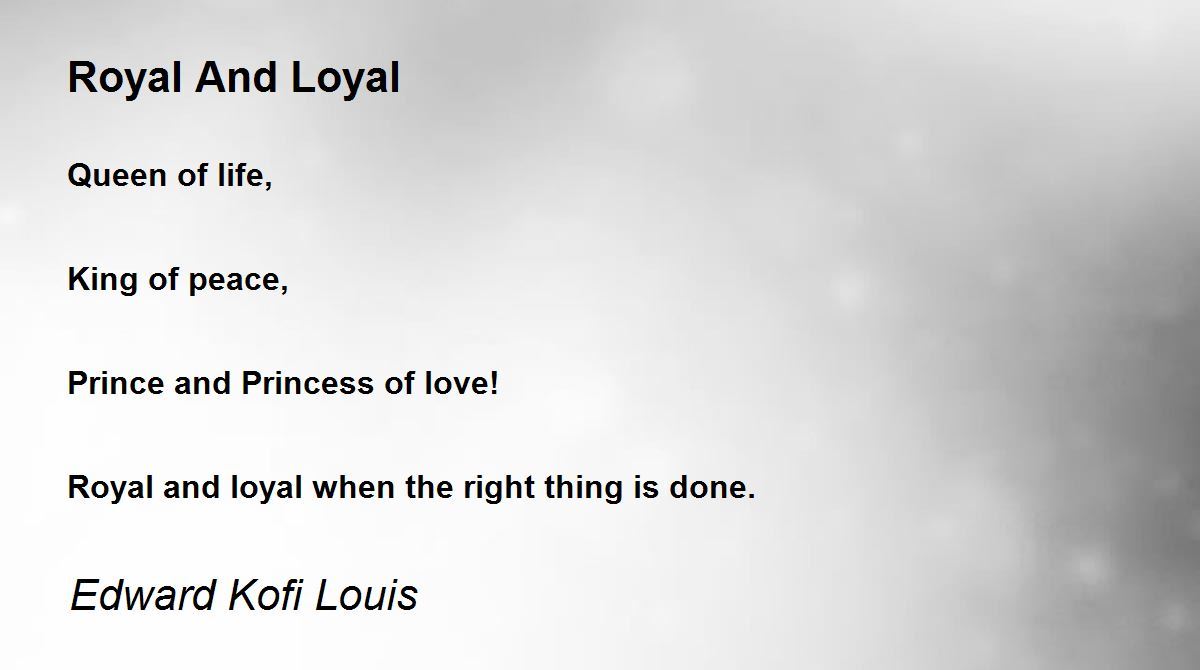 Royal And Loyal

Queen of life,

King of peace,

Prince and Princess of love!

Royal and loyal when the right thing is done.

Edward Kofi Louis